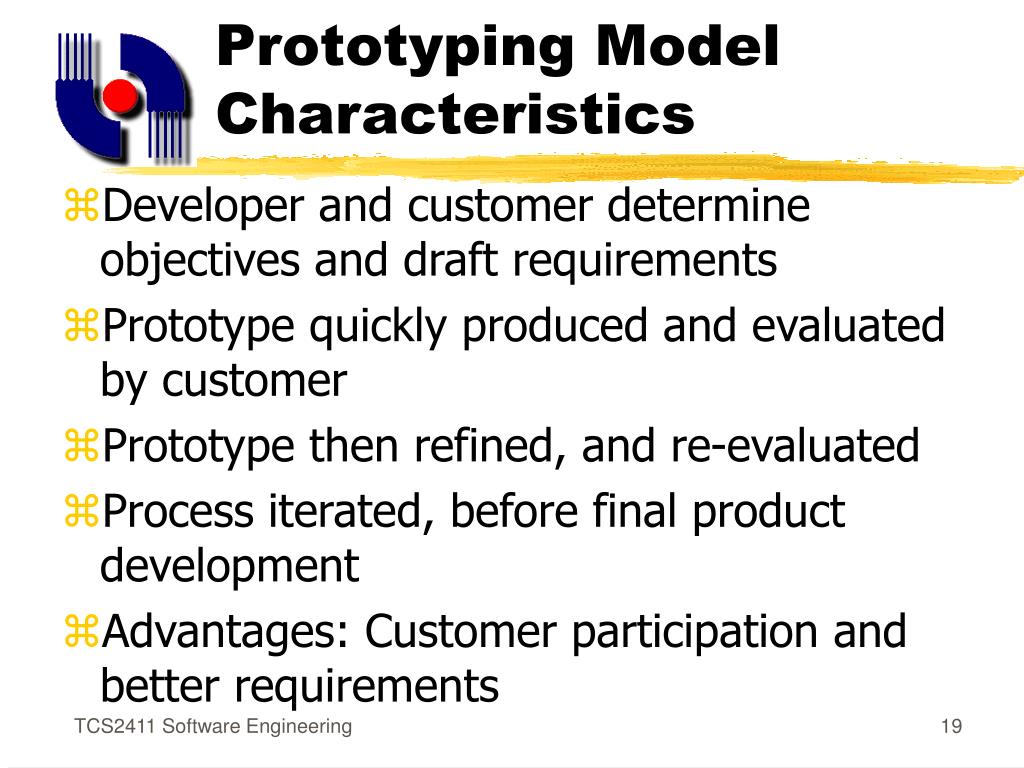 Prototyping Model Characteristics

⌘Developer and customer determine objectives and draft requirements

⌘Prototype quickly produced and evaluated by customer

⌘Prototype then refined, and re-evaluated

⌘Process iterated, before final product development

⌘Advantages: Customer participation and better requirements

TCS2411 Software Engineering

19